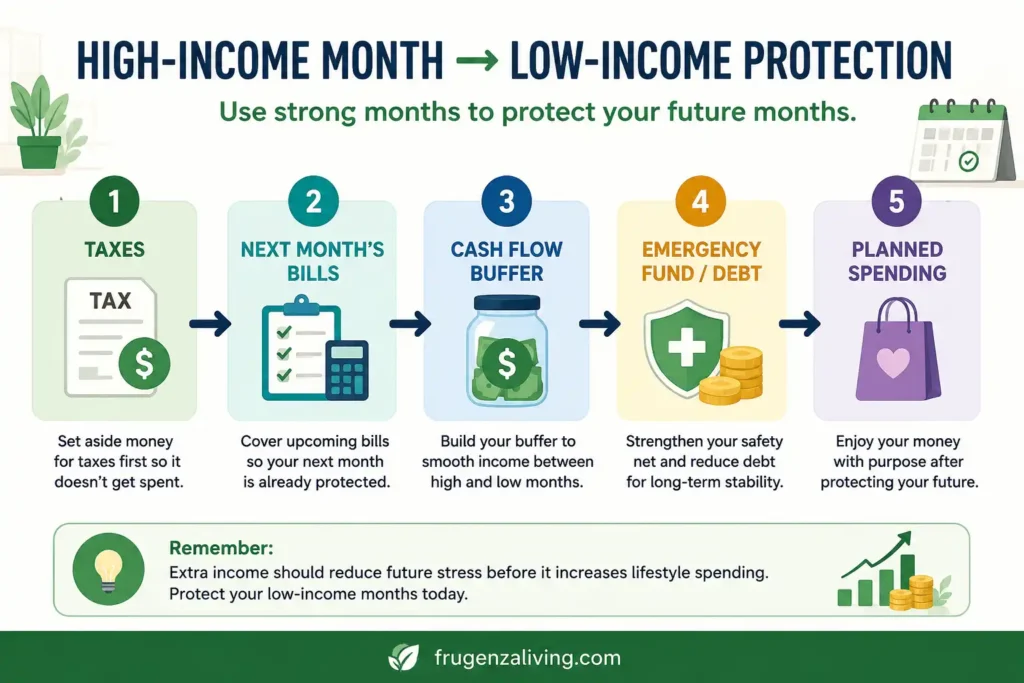 HIGH-INCOME MONTH → LOW-INCOME PROTECTION

Use strong months to protect your future months.

1
TAXES
TAX
$
Set aside money for taxes first so it doesn't get spent.

2
NEXT MONTH'S BILLS
Cover upcoming bills so your next month is already protected.

3
CASH FLOW BUFFER
$
Build your buffer to smooth income between high and low months.

4
EMERGENCY FUND / DEBT
Strengthen your safety net and reduce debt for long-term stability.

5
PLANNED SPENDING
Enjoy your money with purpose after protecting your future.

Remember:
Extra income should reduce future stress before it increases lifestyle spending. Protect your low-income months today.

frugenzaliving.com